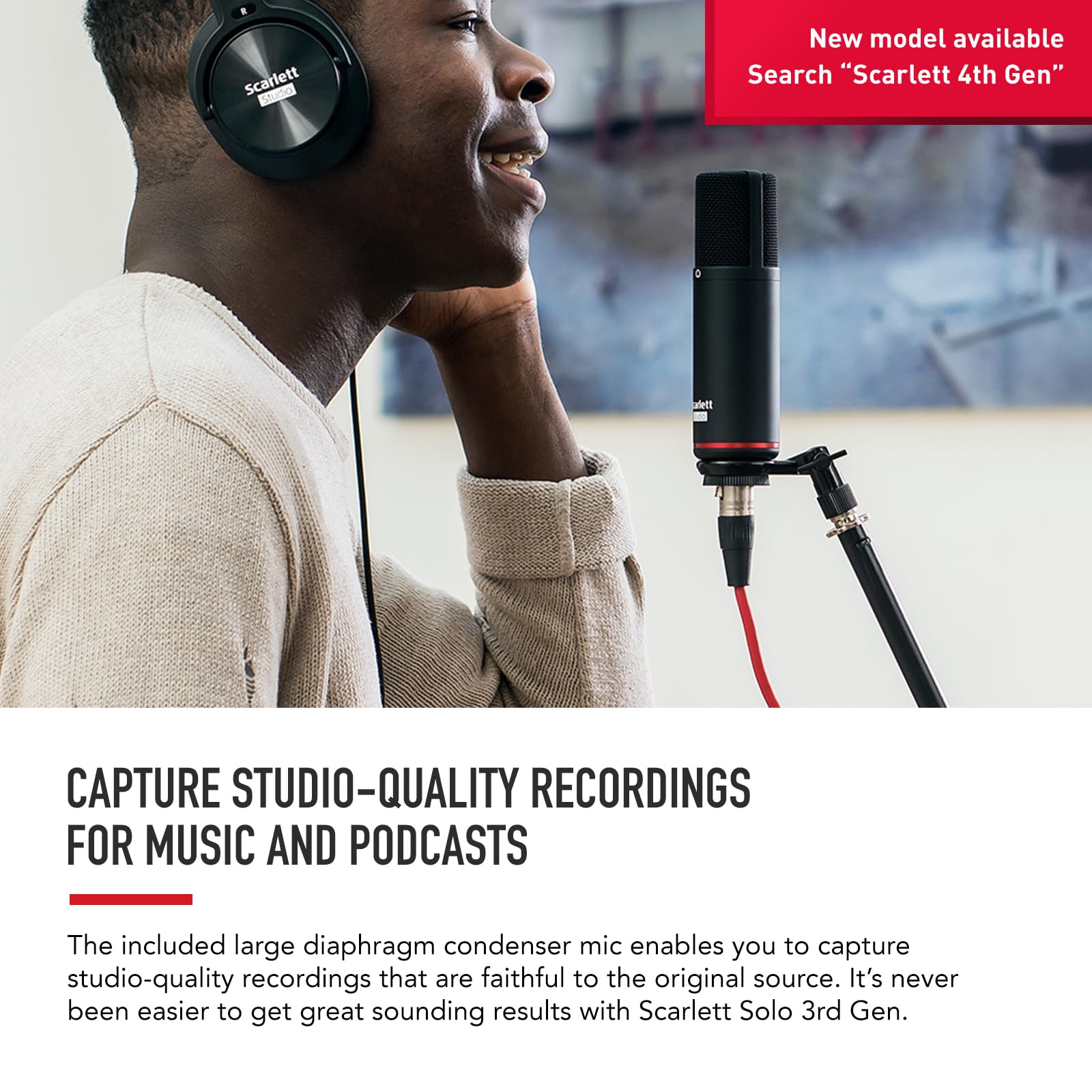 New model available
Search "Scarlett 4th Gen"

R
Scarlett
Studio

Scarlett
Studio

CAPTURE STUDIO-QUALITY RECORDINGS FOR MUSIC AND PODCASTS

The included large diaphragm condenser mic enables you to capture studio-quality recordings that are faithful to the original source. It's never been easier to get great sounding results with Scarlett Solo 3rd Gen.